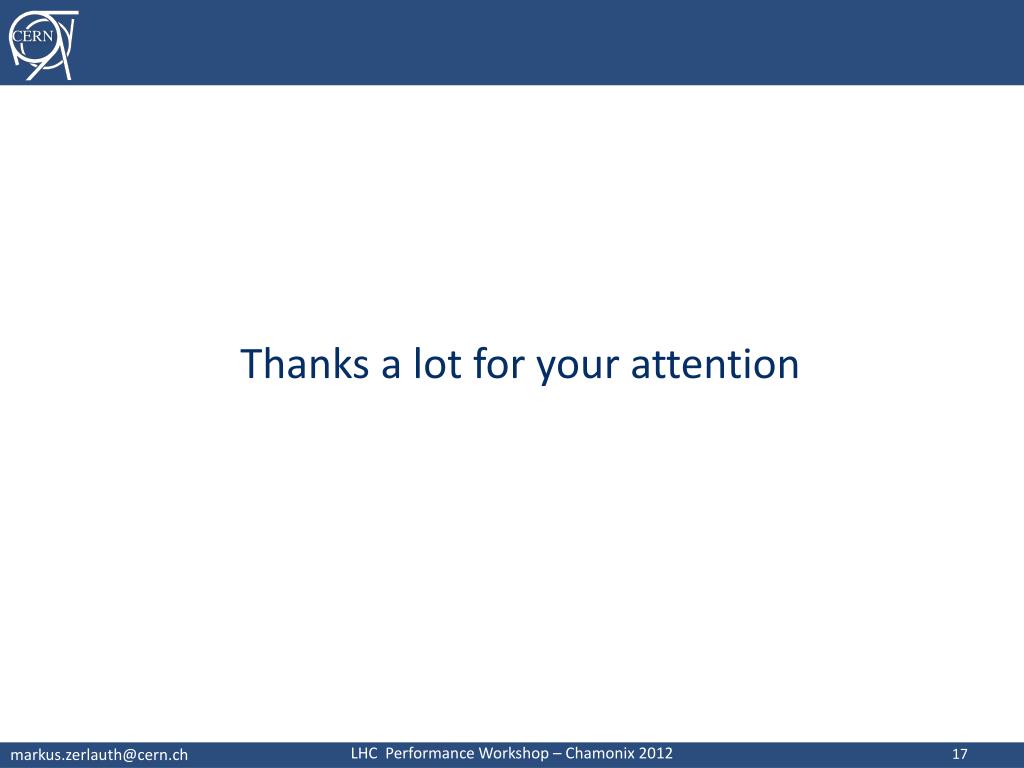 CERN

Thanks a lot for your attention

markus.zerlauth@cern.ch
LHC Performance Workshop – Chamonix 2012
17